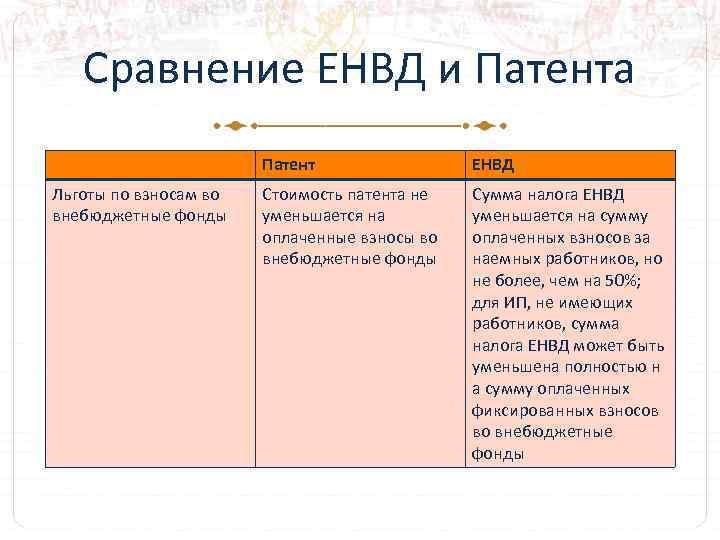 Сравнение ЕНВД и Патента

| | Патент | ЕНВД |
|---|---|---|
| Льготы по взносам во внебюджетные фонды | Стоимость патента не уменьшается на оплаченные взносы во внебюджетные фонды | Сумма налога ЕНВД уменьшается на сумму оплаченных взносов за наемных работников, но не более, чем на 50%; для ИП, не имеющих работников, сумма налога ЕНВД может быть уменьшена полностью н а сумму оплаченных фиксированных взносов во внебюджетные фонды |